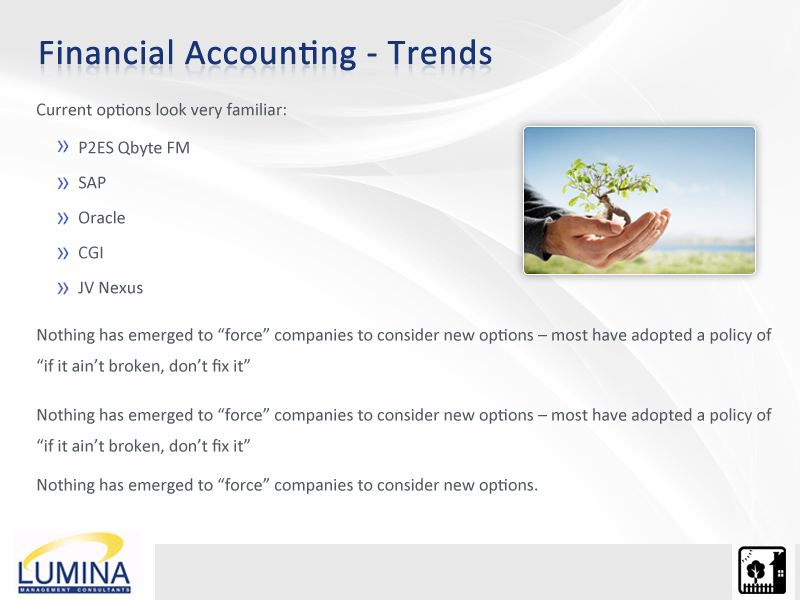 Financial Accounting - Trends

Current options look very familiar:

» P2ES Qbyte FM

» SAP

» Oracle

» CGI

» JV Nexus

Nothing has emerged to “force” companies to consider new options – most have adopted a policy of “if it ain’t broken, don’t fix it”

Nothing has emerged to “force” companies to consider new options – most have adopted a policy of “if it ain’t broken, don’t fix it”

Nothing has emerged to “force” companies to consider new options.

LUMINA
MANAGEMENT CONSULTANTS